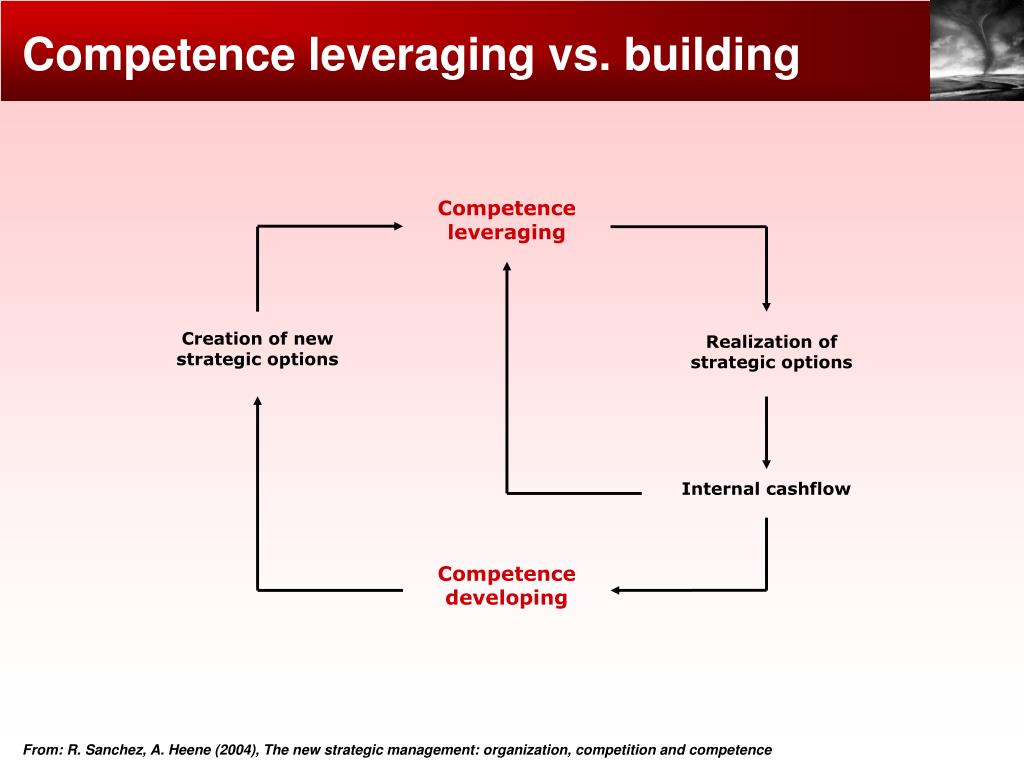 Competence leveraging vs. building

Competence leveraging

Creation of new strategic options

Realization of strategic options

Internal cashflow

Competence developing

From: R. Sanchez, A. Heene (2004), The new strategic management: organization, competition and competence